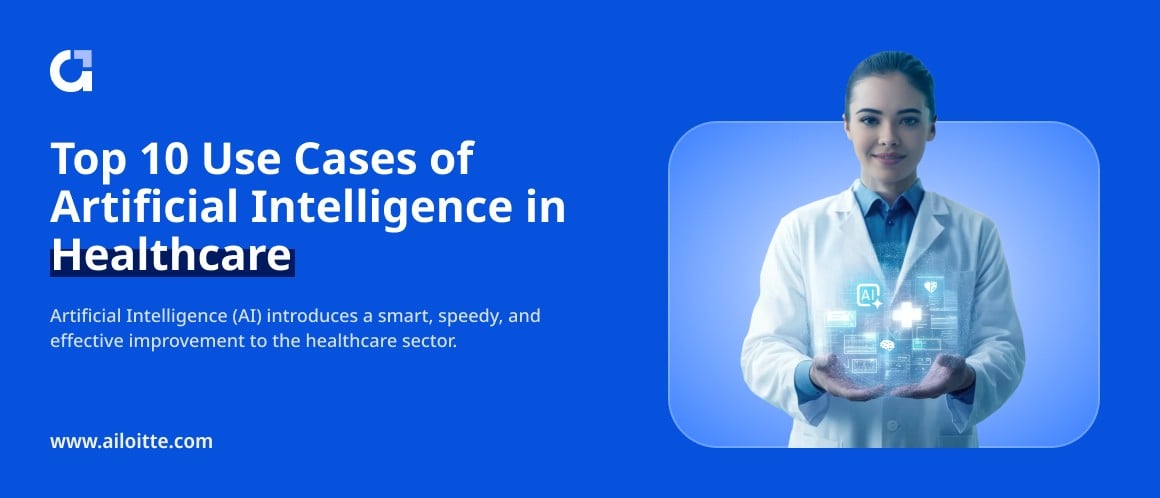 Top 10 Use Cases of Artificial Intelligence in Healthcare

Artificial Intelligence (AI) introduces a smart, speedy, and effective improvement to the healthcare sector.

www.ailoitte.com

AI